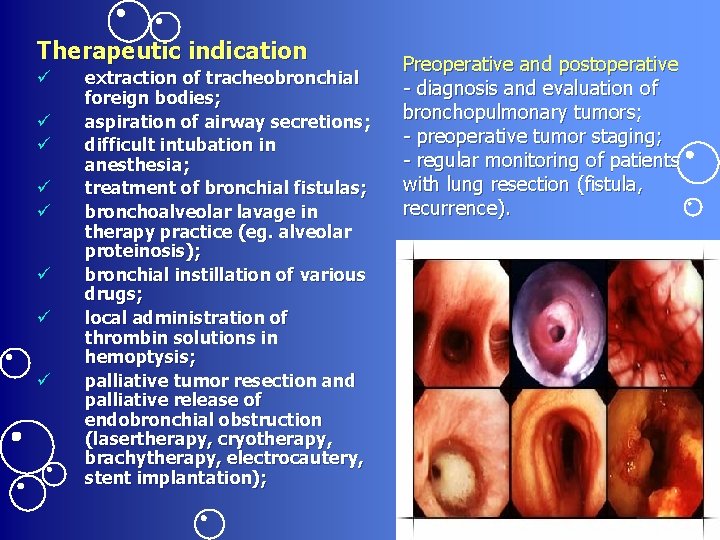 Therapeutic indication

✓ extraction of tracheobronchial foreign bodies;
✓ aspiration of airway secretions;
✓ difficult intubation in anesthesia;
✓ treatment of bronchial fistulas;
✓ bronchoalveolar lavage in therapy practice (eg. alveolar proteinosis);
✓ bronchial instillation of various drugs;
✓ local administration of thrombin solutions in hemoptysis;
✓ palliative tumor resection and palliative release of endobronchial obstruction (lasertherapy, cryotherapy, brachytherapy, electrocautery, stent implantation);

Preoperative and postoperative
- diagnosis and evaluation of bronchopulmonary tumors;
- preoperative tumor staging;
- regular monitoring of patients with lung resection (fistula, recurrence).